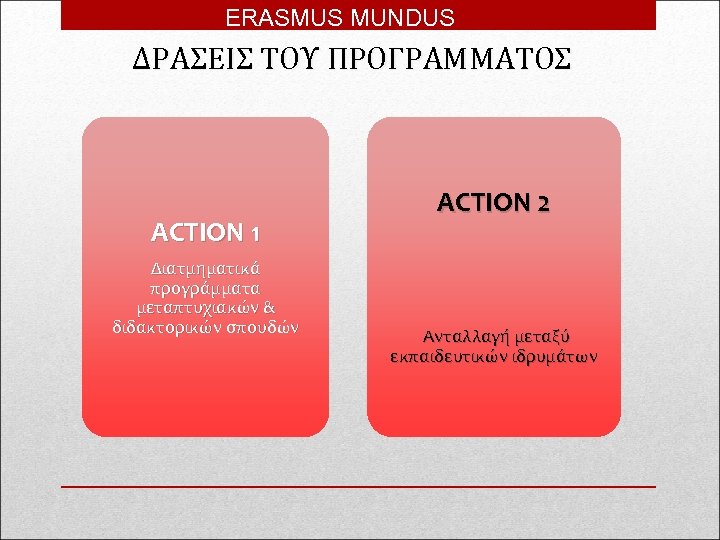 ERASMUS MUNDUS

ΔΡΑΣΕΙΣ ΤΟΥ ΠΡΟΓΡΑΜΜΑΤΟΣ

ACTION 1

Διατμηματικά προγράμματα μεταπτυχιακών & διδακτορικών σπουδών

ACTION 2

Ανταλλαγή μεταξύ εκπαιδευτικών ιδρυμάτων